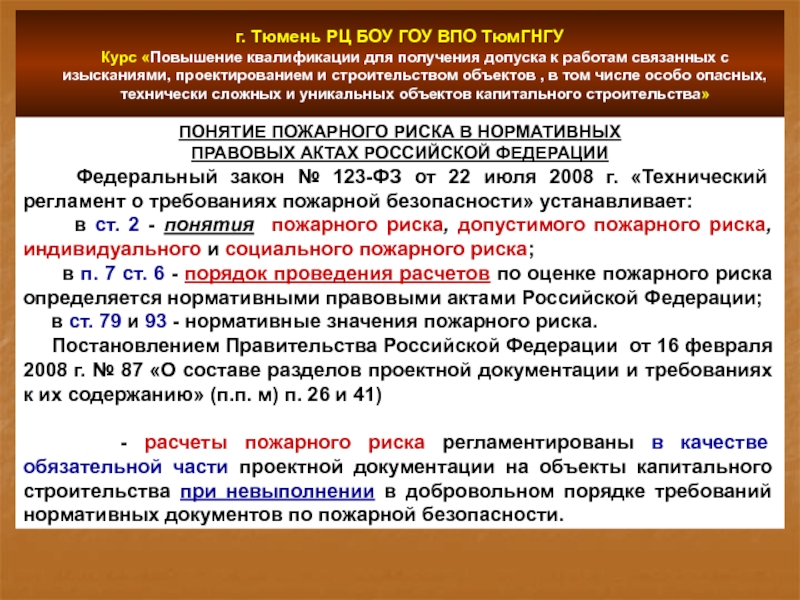 г. Тюмень РЦ БОУ ГОУ ВПО ТюмГНГУ
Курс «Повышение квалификации для получения допуска к работам связанных с изысканиями, проектированием и строительством объектов , в том числе особо опасных, технически сложных и уникальных объектов капитального строительства»

ПОНЯТИЕ ПОЖАРНОГО РИСКА В НОРМАТИВНЫХ ПРАВОВЫХ АКТАХ РОССИЙСКОЙ ФЕДЕРАЦИИ

Федеральный закон № 123-ФЗ от 22 июля 2008 г. «Технический регламент о требованиях пожарной безопасности» устанавливает:

в ст. 2 - понятия пожарного риска, допустимого пожарного риска, индивидуального и социального пожарного риска;

в п. 7 ст. 6 - порядок проведения расчетов по оценке пожарного риска определяется нормативными правовыми актами Российской Федерации;

в ст. 79 и 93 - нормативные значения пожарного риска.

Постановлением Правительства Российской Федерации от 16 февраля 2008 г. № 87 «О составе разделов проектной документации и требованиях к их содержанию» (п.п. м) п. 26 и 41)

- расчеты пожарного риска регламентированы в качестве обязательной части проектной документации на объекты капитального строительства при невыполнении в добровольном порядке требований нормативных документов по пожарной безопасности.